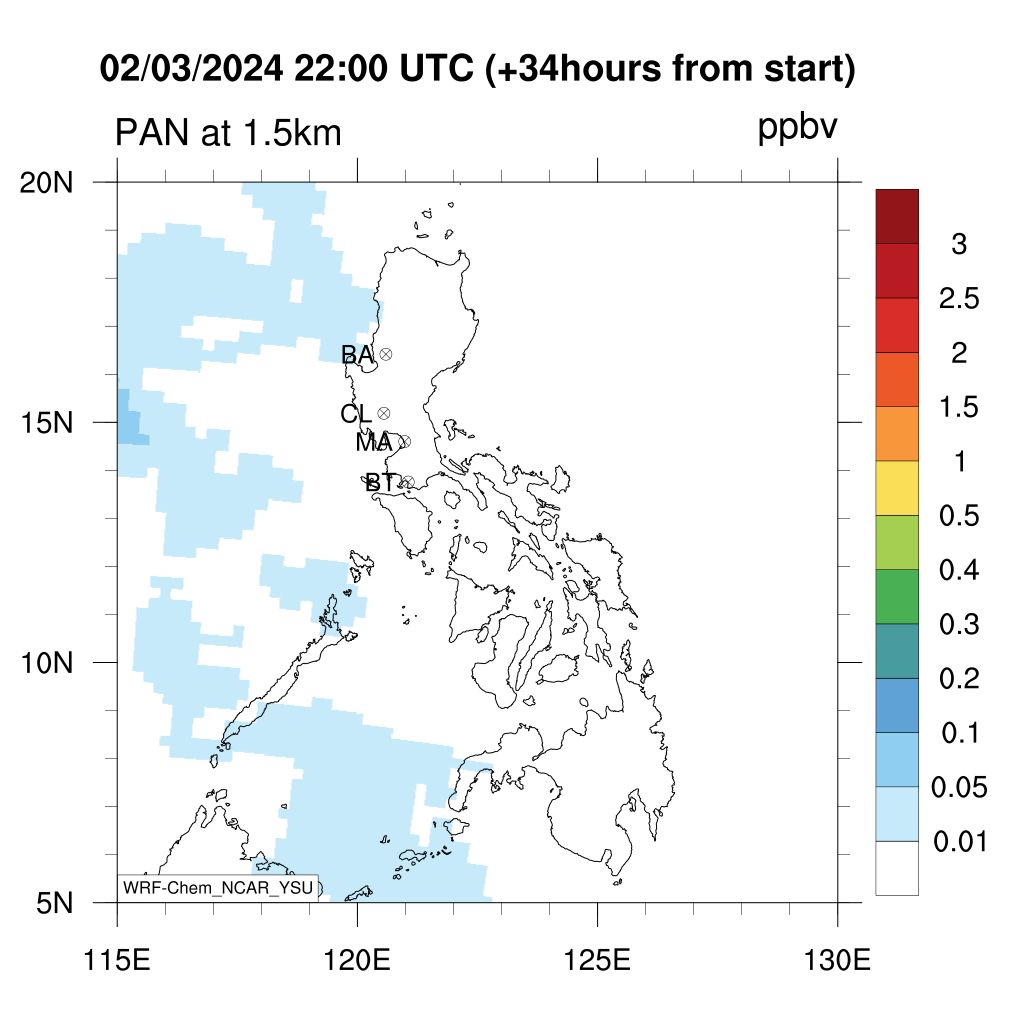 02/03/2024 22:00 UTC (+34hours from start)

PAN at 1.5km

ppbv

20N
15N
10N
5N

BA
CL
MA
BT

WRF-Chem_NCAR_YSU

115E
120E
125E
130E

3
2.5
2
1.5
1
0.5
0.4
0.3
0.2
0.1
0.05
0.01